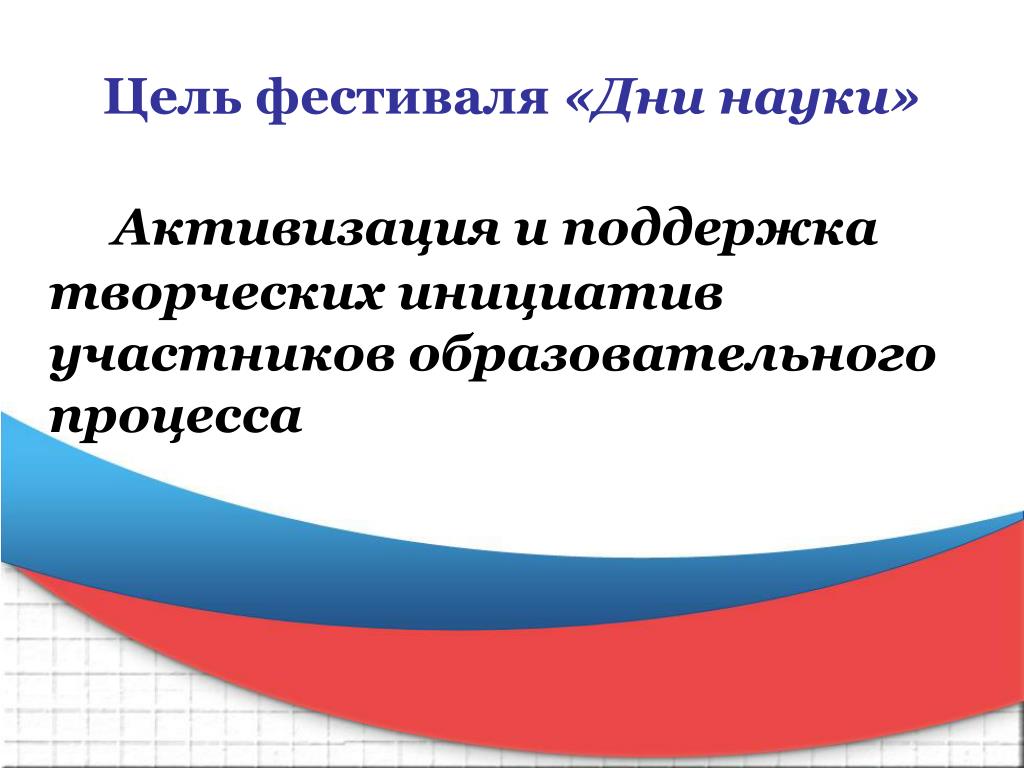 Цель фестиваля «Дни науки»

Активизация и поддержка творческих инициатив участников образовательного процесса